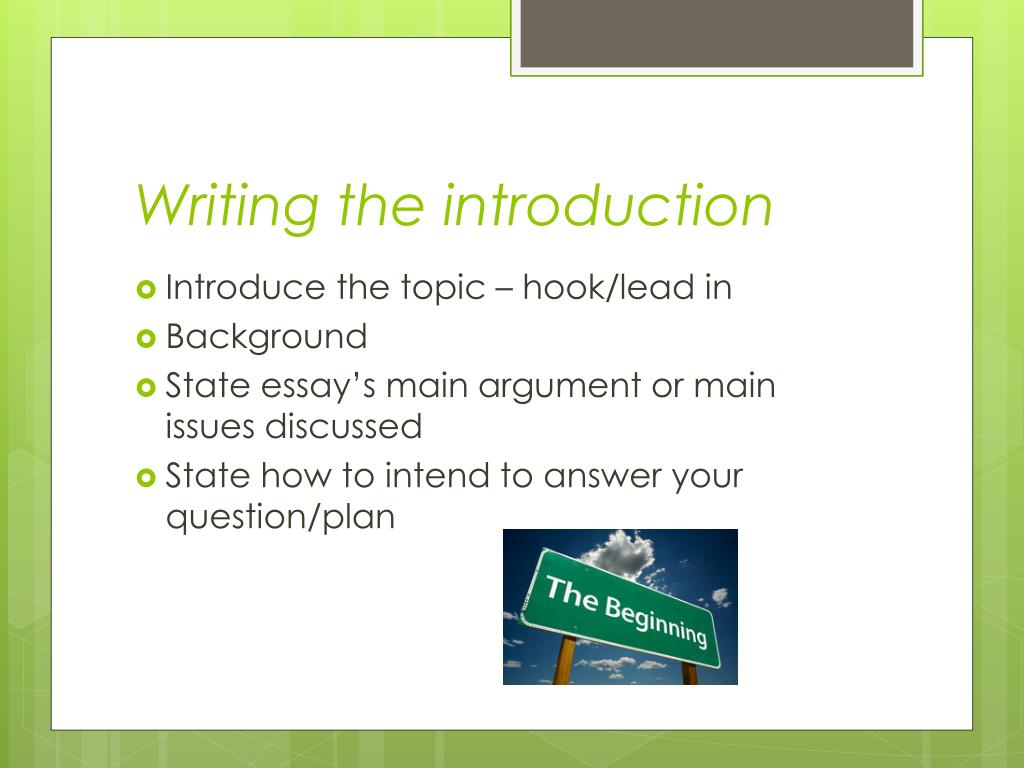 Writing the introduction

Introduce the topic – hook/lead in
Background
State essay's main argument or main issues discussed
State how to intend to answer your question/plan

The Beginning